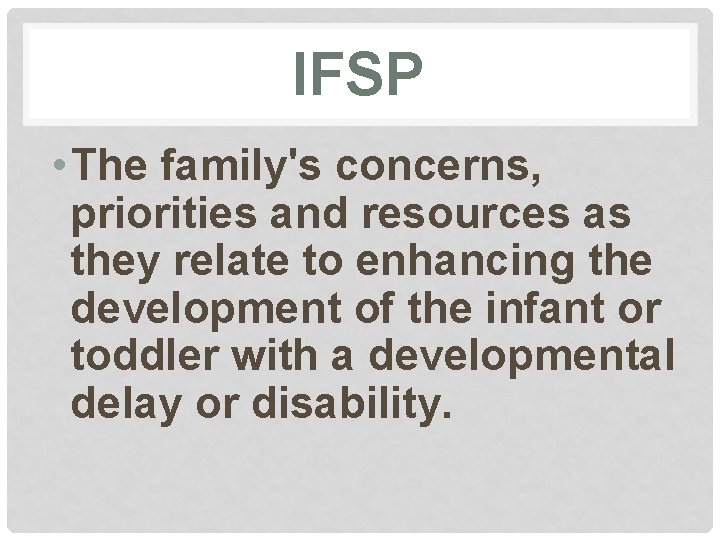 IFSP

• The family's concerns, priorities and resources as they relate to enhancing the development of the infant or toddler with a developmental delay or disability.